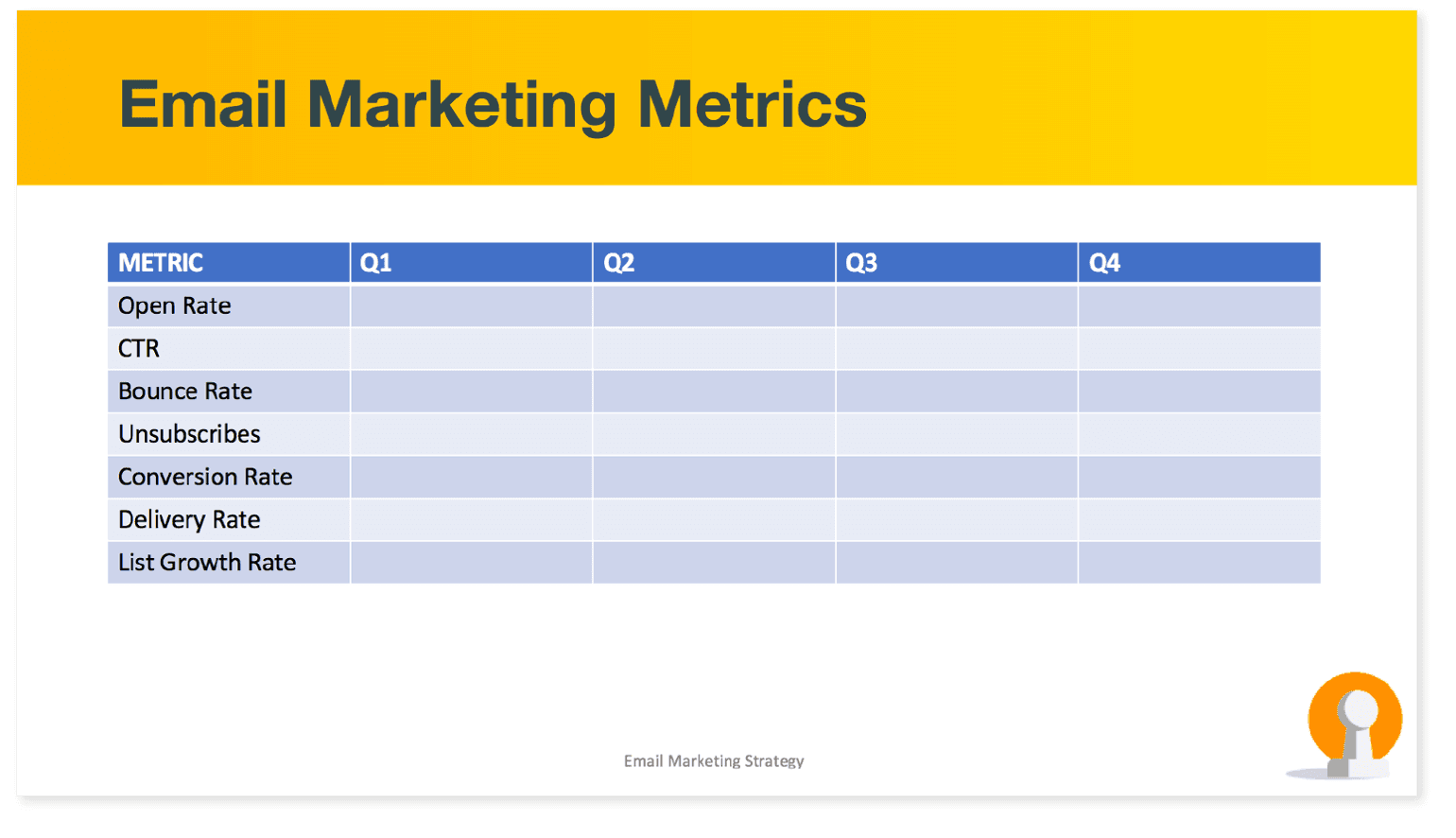 Email Marketing Metrics

| METRIC | Q1 | Q2 | Q3 | Q4 |
|---|---|---|---|---|
| Open Rate | | | | |
| CTR | | | | |
| Bounce Rate | | | | |
| Unsubscribes | | | | |
| Conversion Rate | | | | |
| Delivery Rate | | | | |
| List Growth Rate | | | | |

Email Marketing Strategy